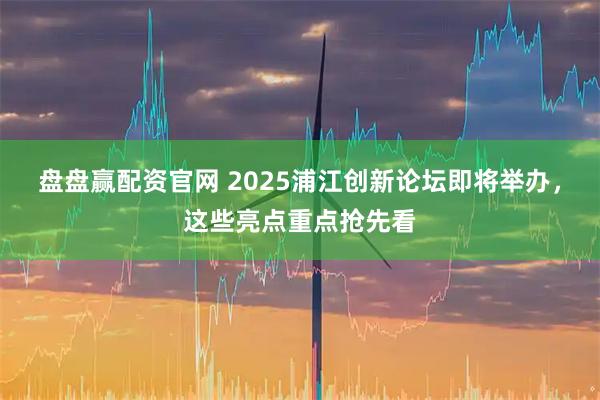 盘盘赢配资官网 2025浦江创新论坛即将举办，这些亮点重点抢先看